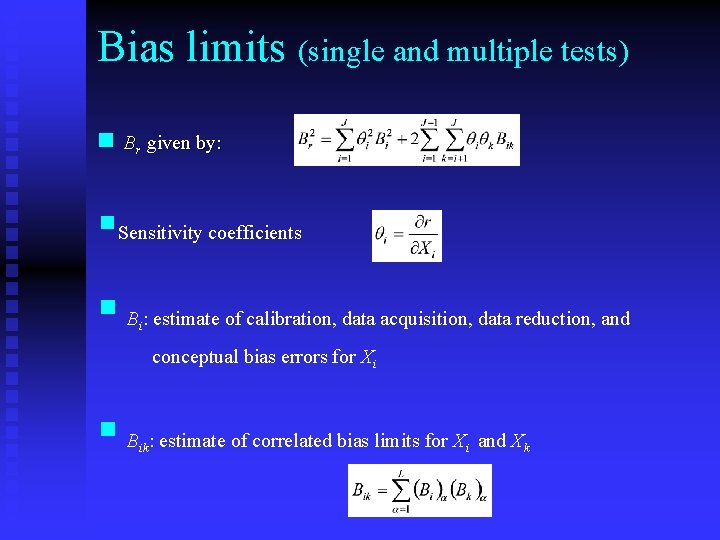 Bias limits (single and multiple tests)

$B_r$ given by: $B_r^2 = \sum_{i=1}^{J} \theta_i^2 B_i^2 + 2\sum_{i=1}^{J-1} \sum_{k=i+1}^{J} \theta_i \theta_k B_{ik}$

Sensitivity coefficients $\theta_i = \frac{\partial r}{\partial X_i}$

$B_i$: estimate of calibration, data acquisition, data reduction, and conceptual bias errors for $X_i$

$B_{ik}$: estimate of correlated bias limits for $X_i$ and $X_k$

$B_{ik} = \sum_{\alpha=1}^{L} (B_i)_\alpha (B_k)_\alpha$